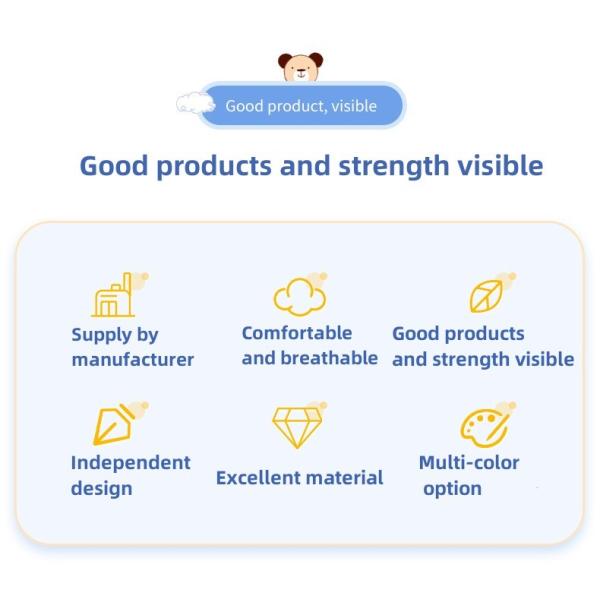 Good product, visible

Good products and strength visible

Supply by manufacturer

Comfortable and breathable

Good products and strength visible

Independent design

Excellent material

Multi-color option